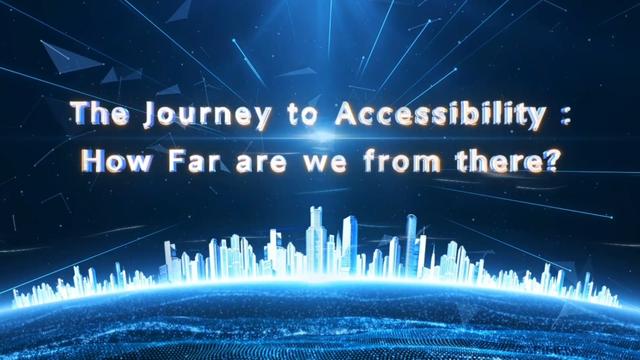 The Journey to Accessibility :
How Far are we from there?